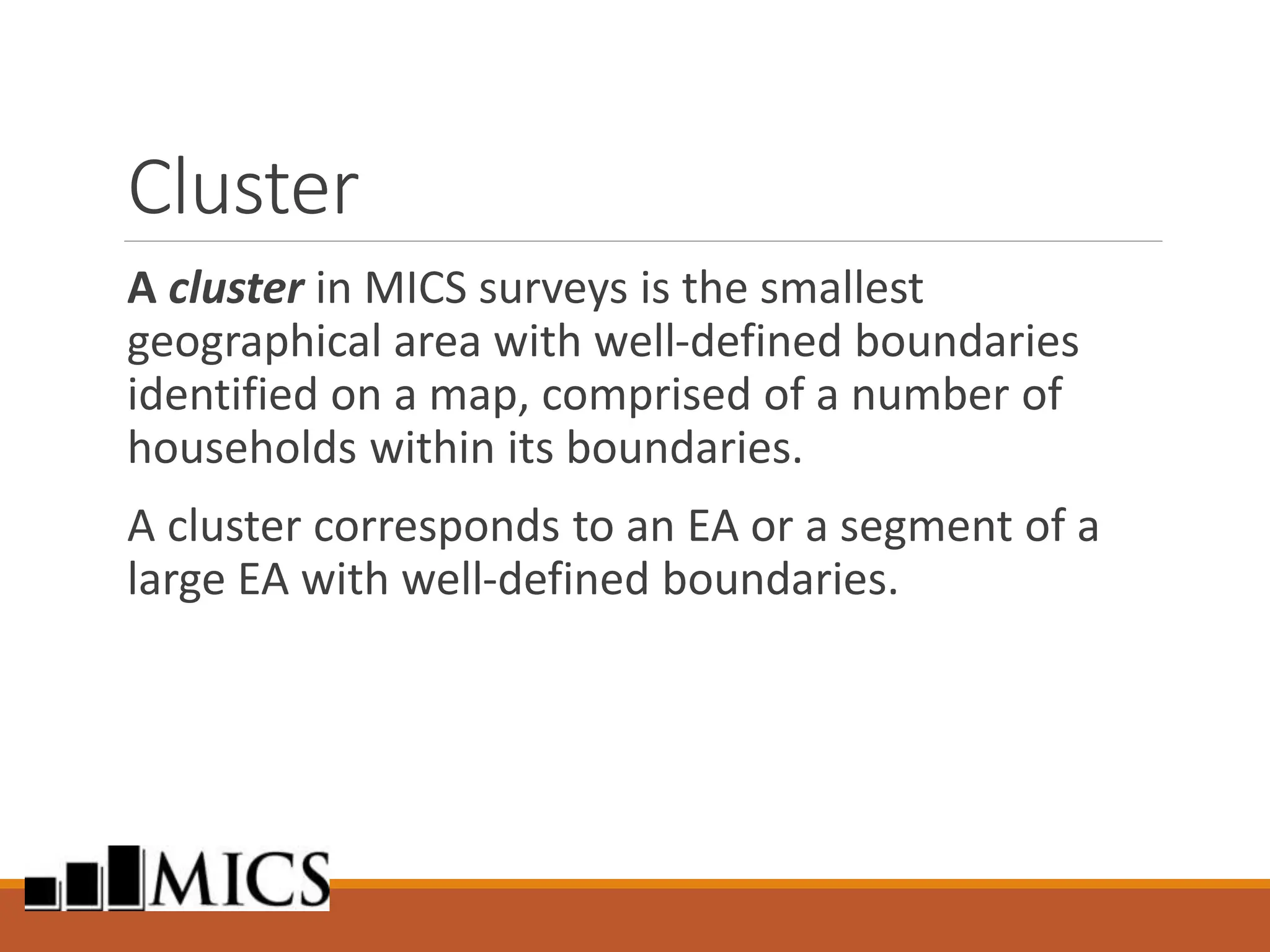 Cluster

A cluster in MICS surveys is the smallest geographical area with well-defined boundaries identified on a map, comprised of a number of households within its boundaries.

A cluster corresponds to an EA or a segment of a large EA with well-defined boundaries.

MICS